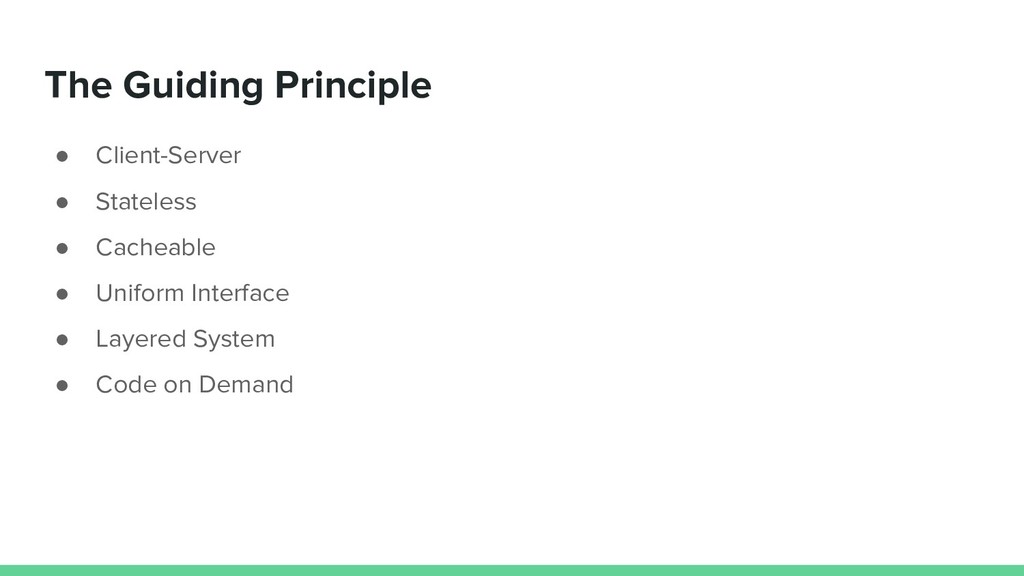 The Guiding Principle

● Client-Server
● Stateless
● Cacheable
● Uniform Interface
● Layered System
● Code on Demand